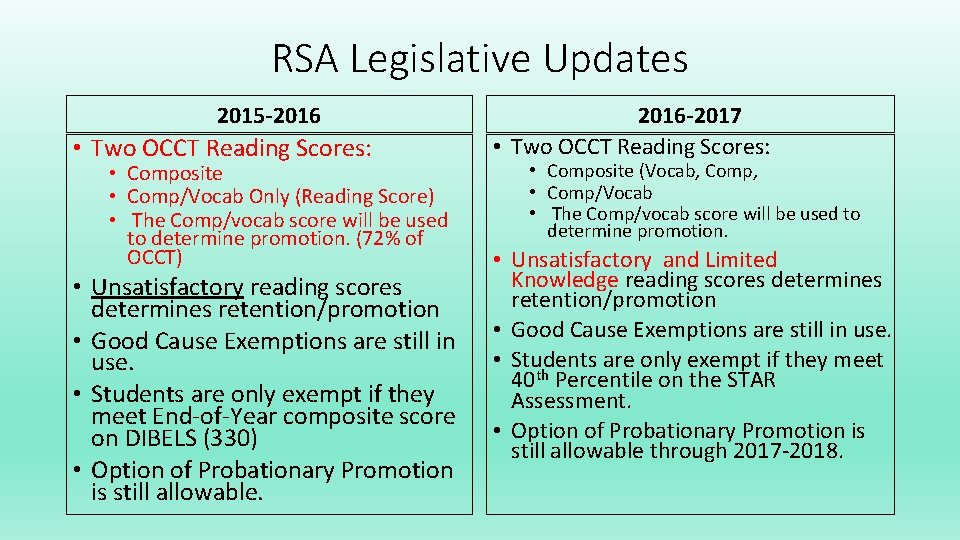 RSA Legislative Updates

2015-2016

• Two OCCT Reading Scores:
  • Composite
  • Comp/Vocab Only (Reading Score)
  • The Comp/vocab score will be used to determine promotion. (72% of OCCT)
• Unsatisfactory reading scores determines retention/promotion
• Good Cause Exemptions are still in use.
• Students are only exempt if they meet End-of-Year composite score on DIBELS (330)
• Option of Probationary Promotion is still allowable.

2016-2017

• Two OCCT Reading Scores:
  • Composite (Vocab, Comp,
  • Comp/Vocab
  • The Comp/vocab score will be used to determine promotion.
• Unsatisfactory and Limited Knowledge reading scores determines retention/promotion
• Good Cause Exemptions are still in use.
• Students are only exempt if they meet 40$^{th}$ Percentile on the STAR Assessment.
• Option of Probationary Promotion is still allowable through 2017-2018.